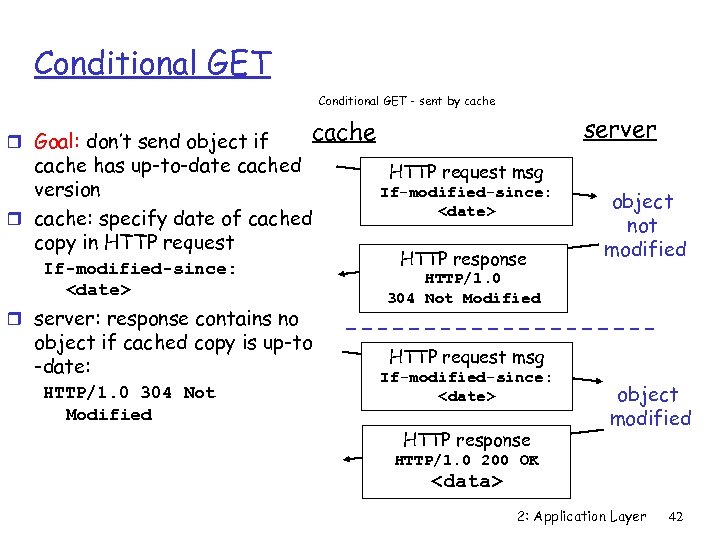 Conditional GET

Conditional GET - sent by cache

Goal: don't send object if cache has up-to-date cached version

cache: specify date of cached copy in HTTP request
If-modified-since: <date>

server: response contains no object if cached copy is up-to-date:
HTTP/1.0 304 Not Modified

cache

server

HTTP request msg
If-modified-since: <date>

object not modified

HTTP response
HTTP/1.0
304 Not Modified

HTTP request msg
If-modified-since: <date>

object modified

HTTP response
HTTP/1.0 200 OK
<data>

2: Application Layer 42